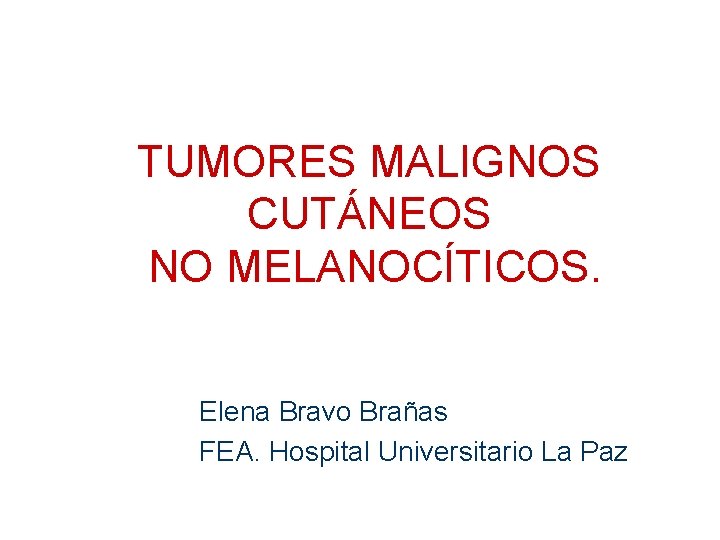 TUMORES MALIGNOS CUTÁNEOS NO MELANOCÍTICOS.

Elena Bravo Brañas
FEA. Hospital Universitario La Paz